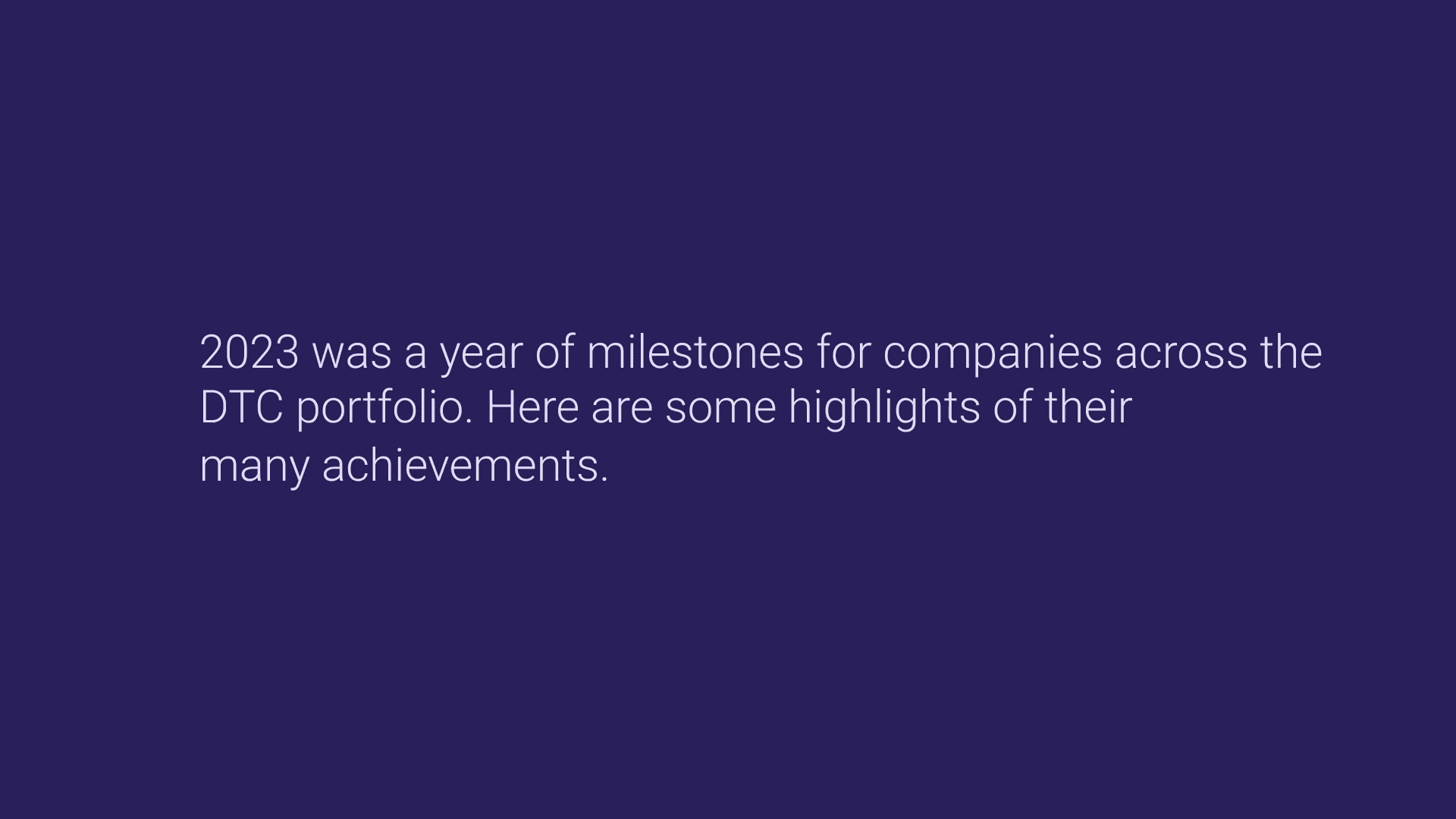 2023 was a year of milestones for companies across the DTC portfolio. Here are some highlights of their many achievements.